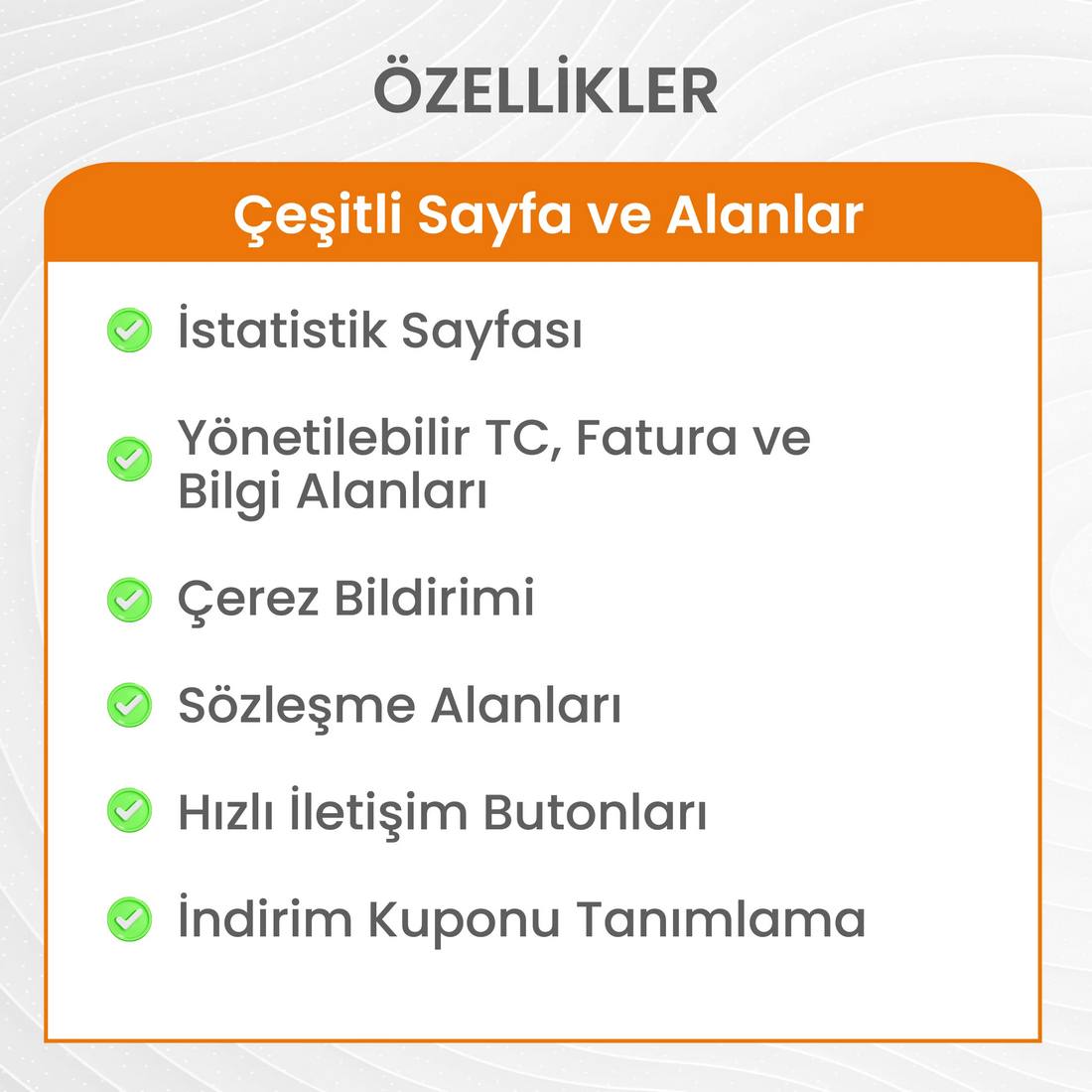 ÖZELLİKLER

Çeşitli Sayfa ve Alanlar

İstatistik Sayfası

Yönetilebilir TC, Fatura ve Bilgi Alanları

Çerez Bildirimi

Sözleşme Alanları

Hızlı İletişim Butonları

İndirim Kuponu Tanımlama